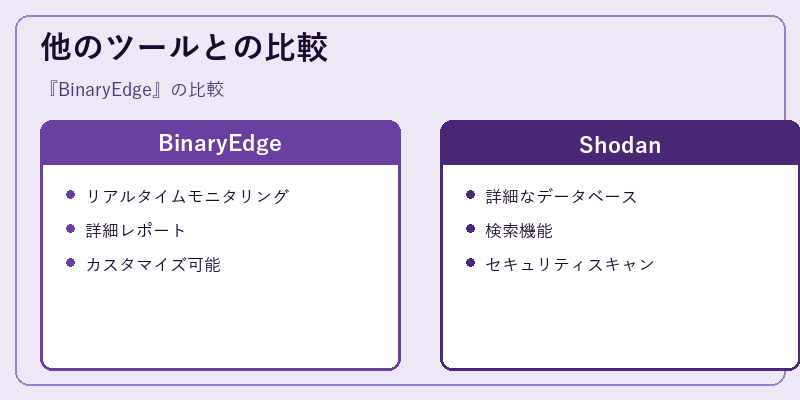 他のツールとの比較

『BinaryEdge』の比較

BinaryEdge

- リアルタイムモニタリング
- 詳細レポート
- カスタマイズ可能

Shodan

- 詳細なデータベース
- 検索機能
- セキュリティスキャン